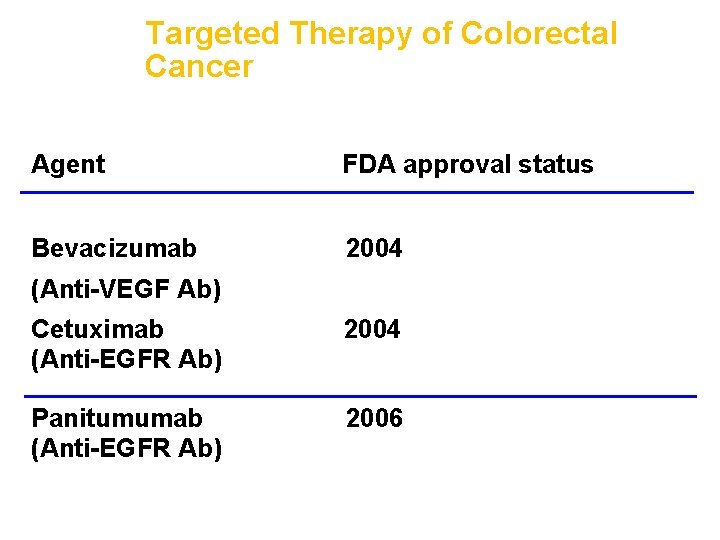 Targeted Therapy of Colorectal Cancer

| Agent | FDA approval status |
|---|---|
| Bevacizumab (Anti-VEGF Ab) | 2004 |
| Cetuximab (Anti-EGFR Ab) | 2004 |
| Panitumumab (Anti-EGFR Ab) | 2006 |